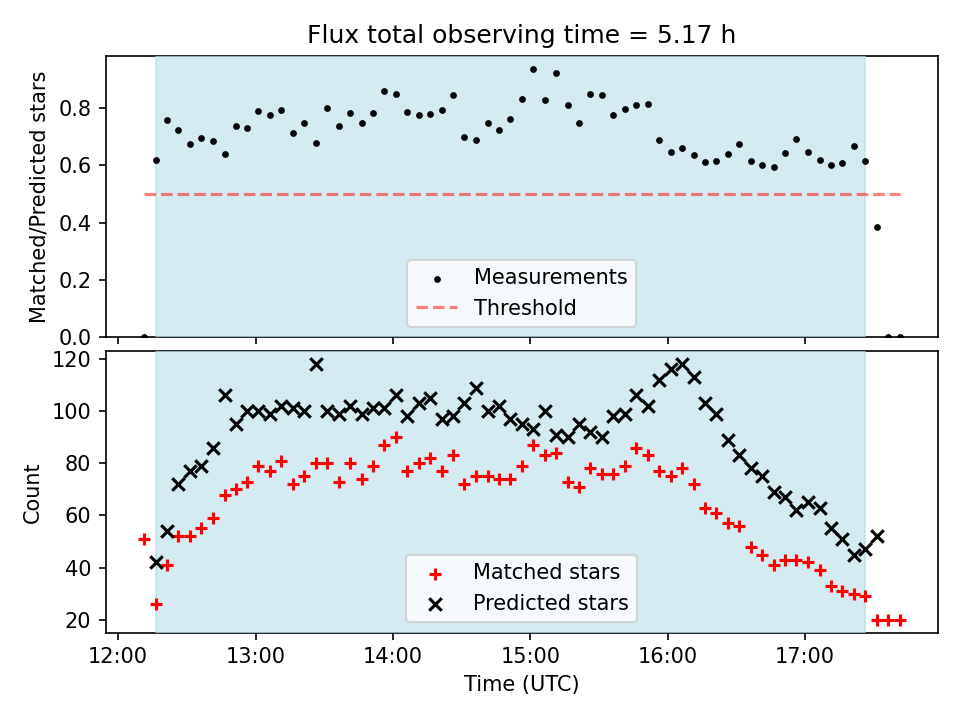 Flux total observing time = 5.17 h

Matched/Predicted stars

0.8
0.6
0.4
0.2
0.0

Measurements
Threshold

Count

120
100
80
60
40
20

Matched stars
Predicted stars

12:00
13:00
14:00
15:00
16:00
17:00

Time (UTC)